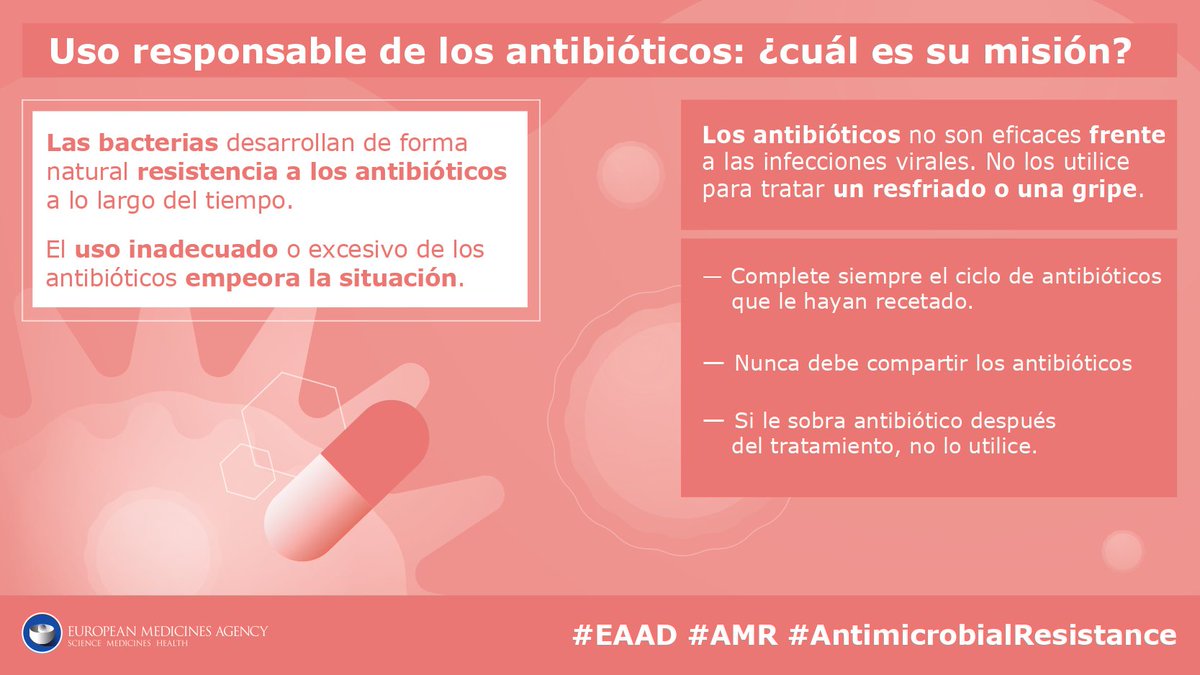 Uso responsable de los antibióticos: ¿cuál es su misión?

Las bacterias desarrollan de forma natural resistencia a los antibióticos a lo largo del tiempo.

El uso inadecuado o excesivo de los antibióticos empeora la situación.

Los antibióticos no son eficaces frente a las infecciones virales. No los utilice para tratar un resfriado o una gripe.

— Complete siempre el ciclo de antibióticos que le hayan recetado.

— Nunca debe compartir los antibióticos

— Si le sobra antibiótico después del tratamiento, no lo utilice.

EUROPEAN MEDICINES AGENCY
SCIENCE MEDICINES HEALTH

#EAAD #AMR #AntimicrobialResistance